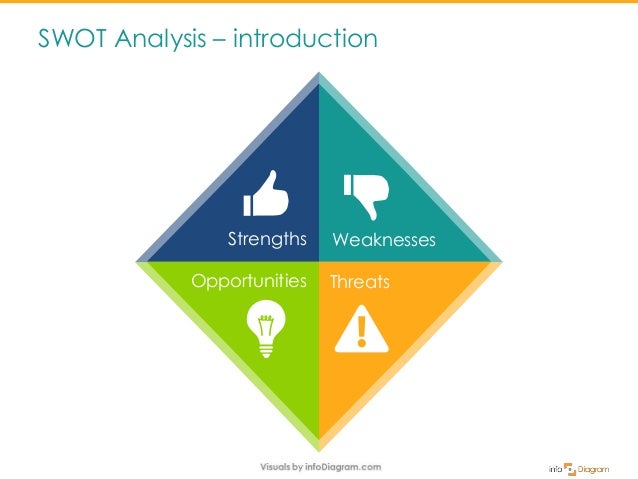 SWOT Analysis – introduction

Strengths

Weaknesses

Opportunities

Threats

Visuals by infoDiagram.com

info Diagram